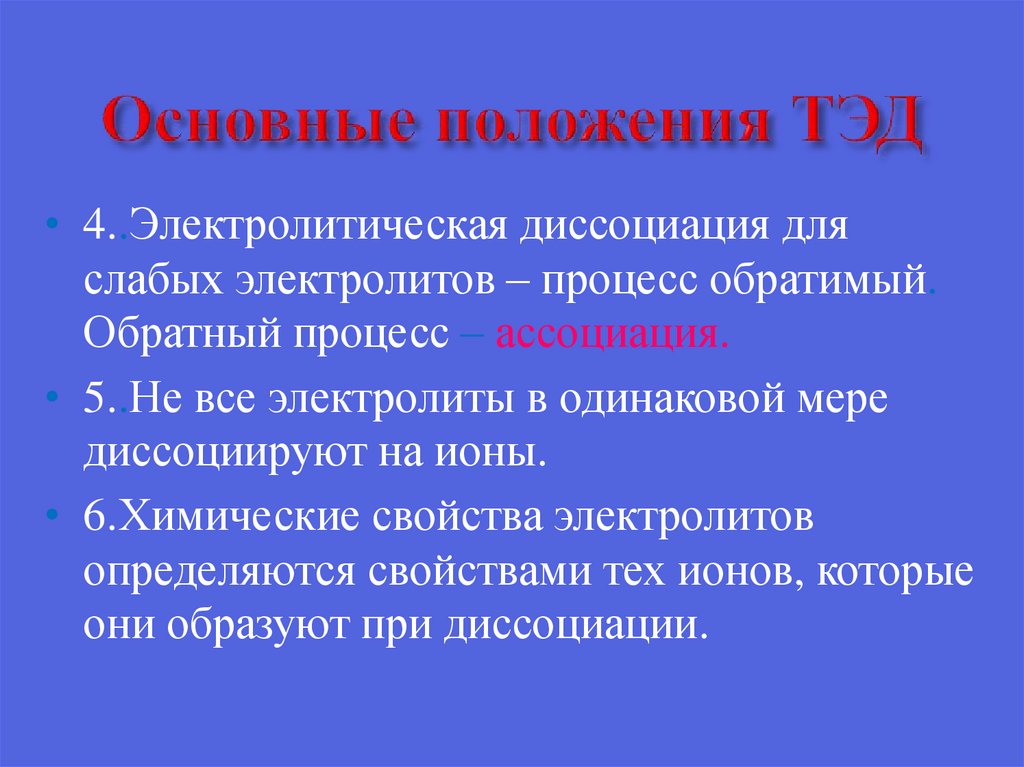 Основные положения ТЭД

• 4..Электролитическая диссоциация для слабых электролитов – процесс обратимый. Обратный процесс – ассоциация.

• 5..Не все электролиты в одинаковой мере диссоциируют на ионы.

• 6.Химические свойства электролитов определяются свойствами тех ионов, которые они образуют при диссоциации.